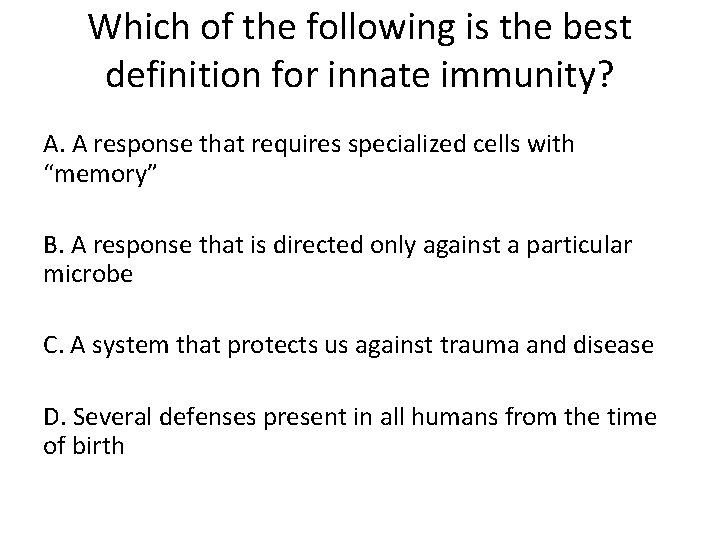 Which of the following is the best definition for innate immunity?

A. A response that requires specialized cells with “memory”

B. A response that is directed only against a particular microbe

C. A system that protects us against trauma and disease

D. Several defenses present in all humans from the time of birth